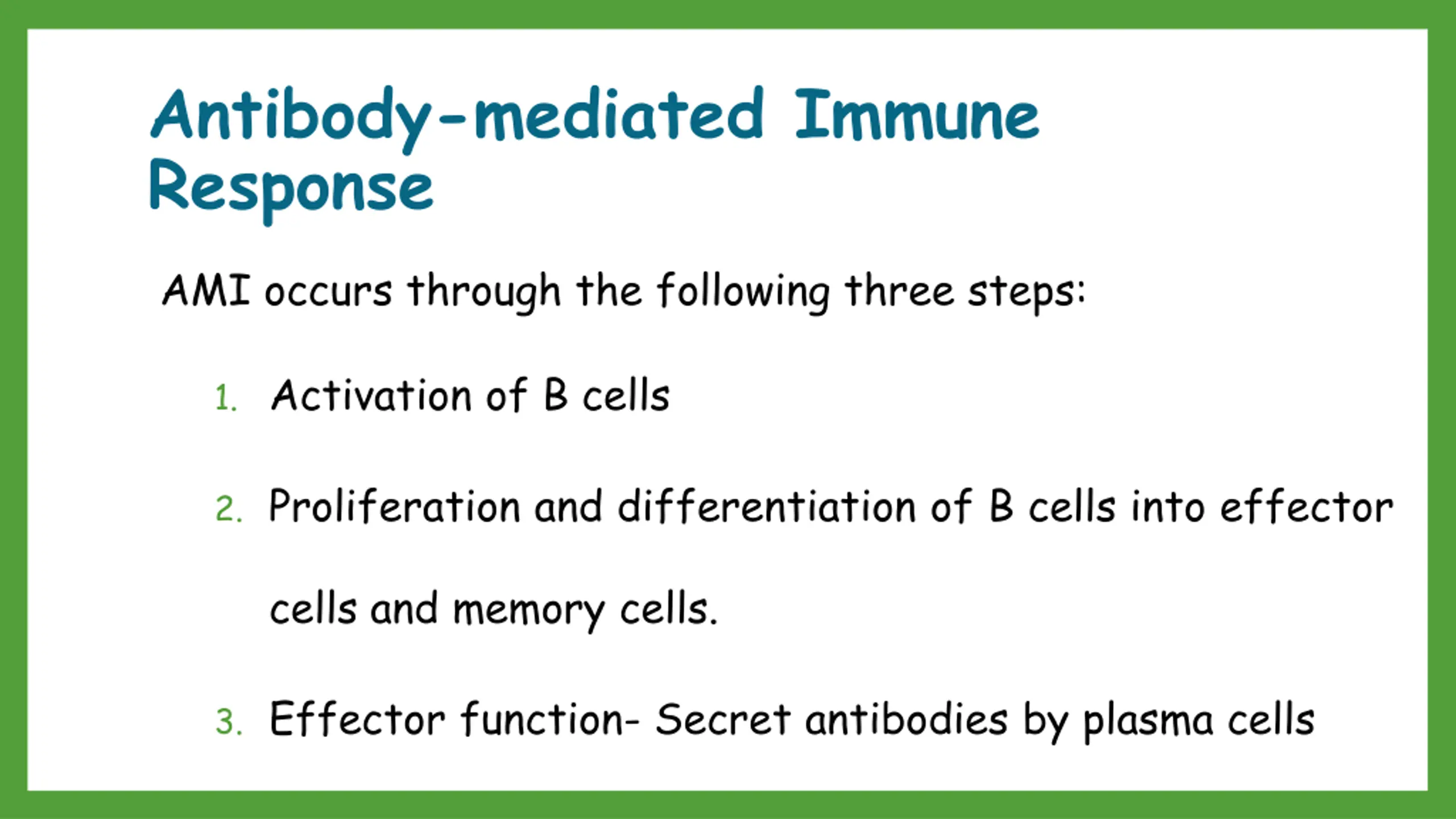 Antibody-mediated Immune Response

AMI occurs through the following three steps:

1. Activation of B cells

2. Proliferation and differentiation of B cells into effector cells and memory cells.

3. Effector function- Secret antibodies by plasma cells